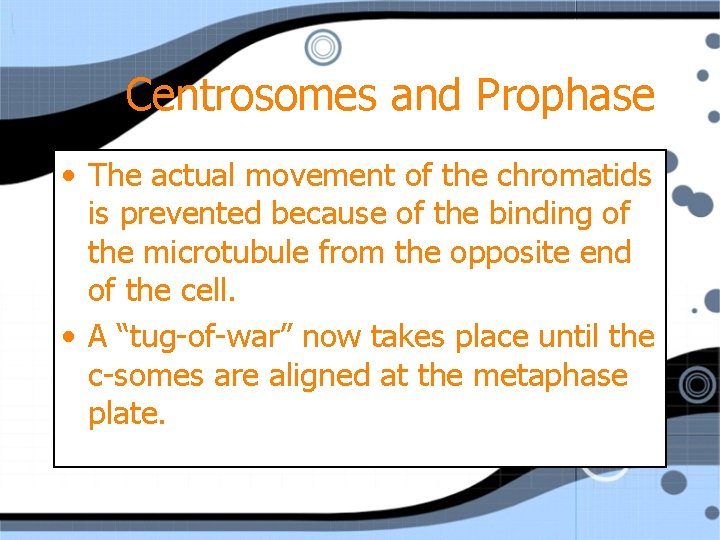 Centrosomes and Prophase

• The actual movement of the chromatids is prevented because of the binding of the microtubule from the opposite end of the cell.

• A “tug-of-war” now takes place until the c-somes are aligned at the metaphase plate.